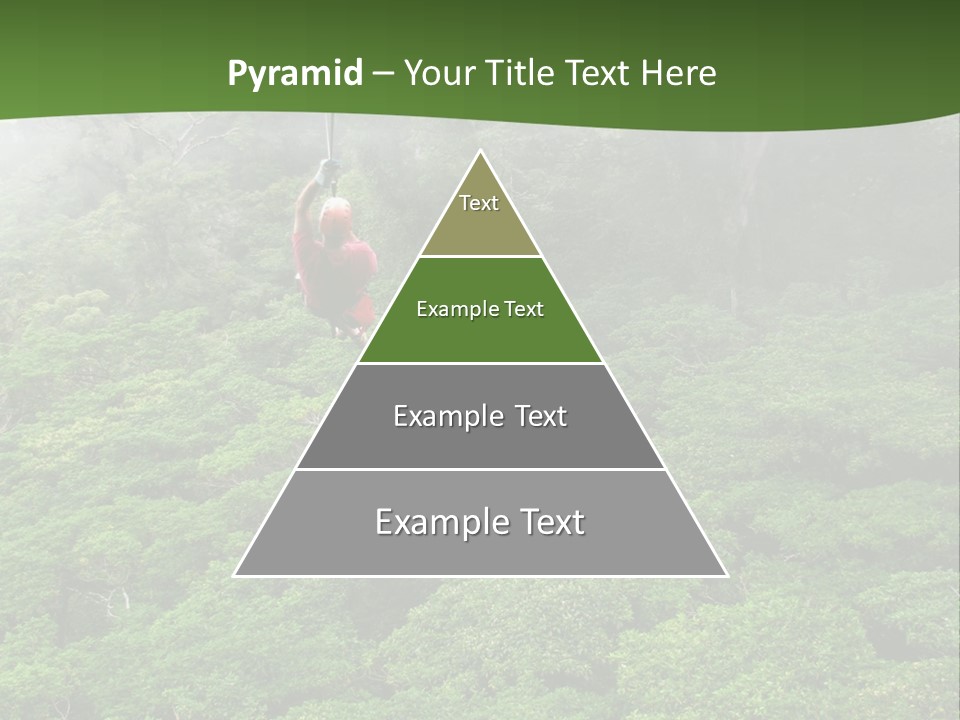 Pyramid – Your Title Text Here

Text

Example Text

Example Text

Example Text